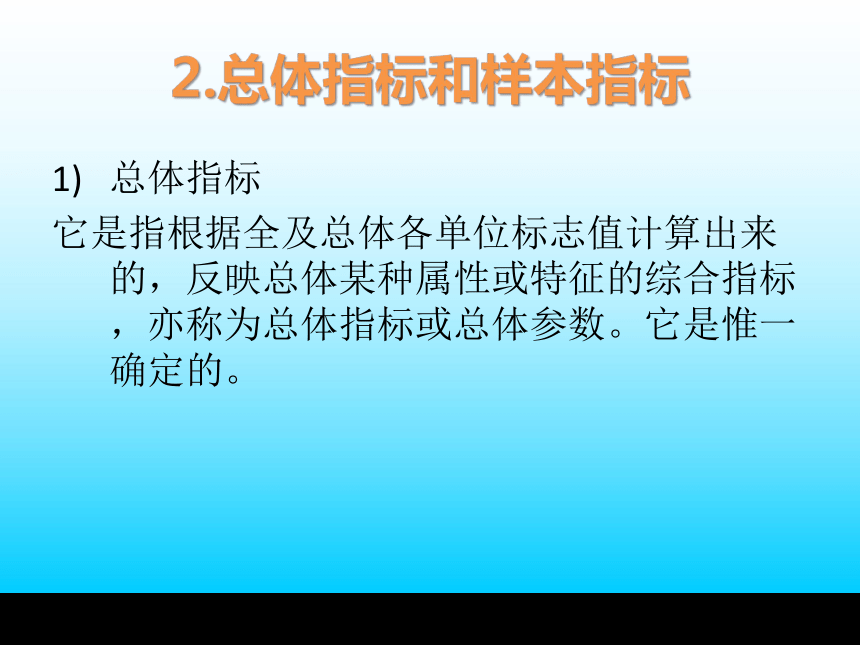 2.总体指标和样本指标

1) 总体指标

它是指根据全及总体各单位标志值计算出来的，反映总体某种属性或特征的综合指标，亦称为总体指标或总体参数。它是惟一确定的。